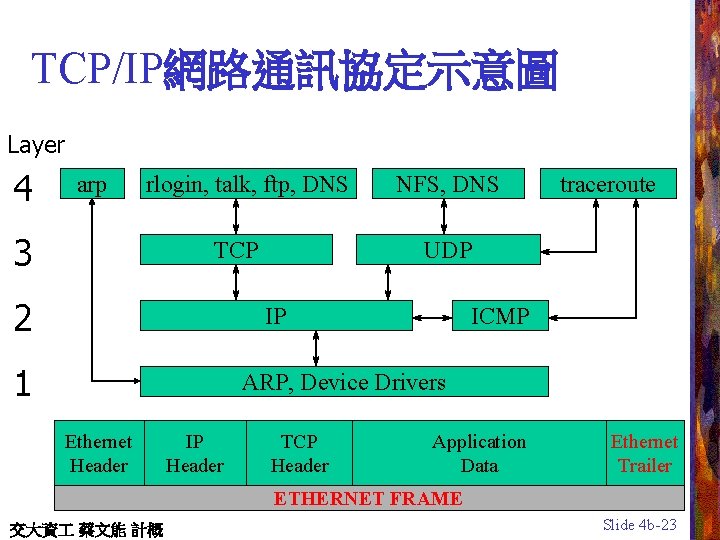 TCP/IP網路通訊協定示意圖

Layer

4 arp rlogin, talk, ftp, DNS NFS, DNS traceroute

3 TCP UDP

2 IP ICMP

1 ARP, Device Drivers

| Ethernet Header | IP Header | TCP Header | Application Data | Ethernet Trailer |
|---|---|---|---|---|

ETHERNET FRAME

交大資工 蔡文能 計概

Slide 4b-23